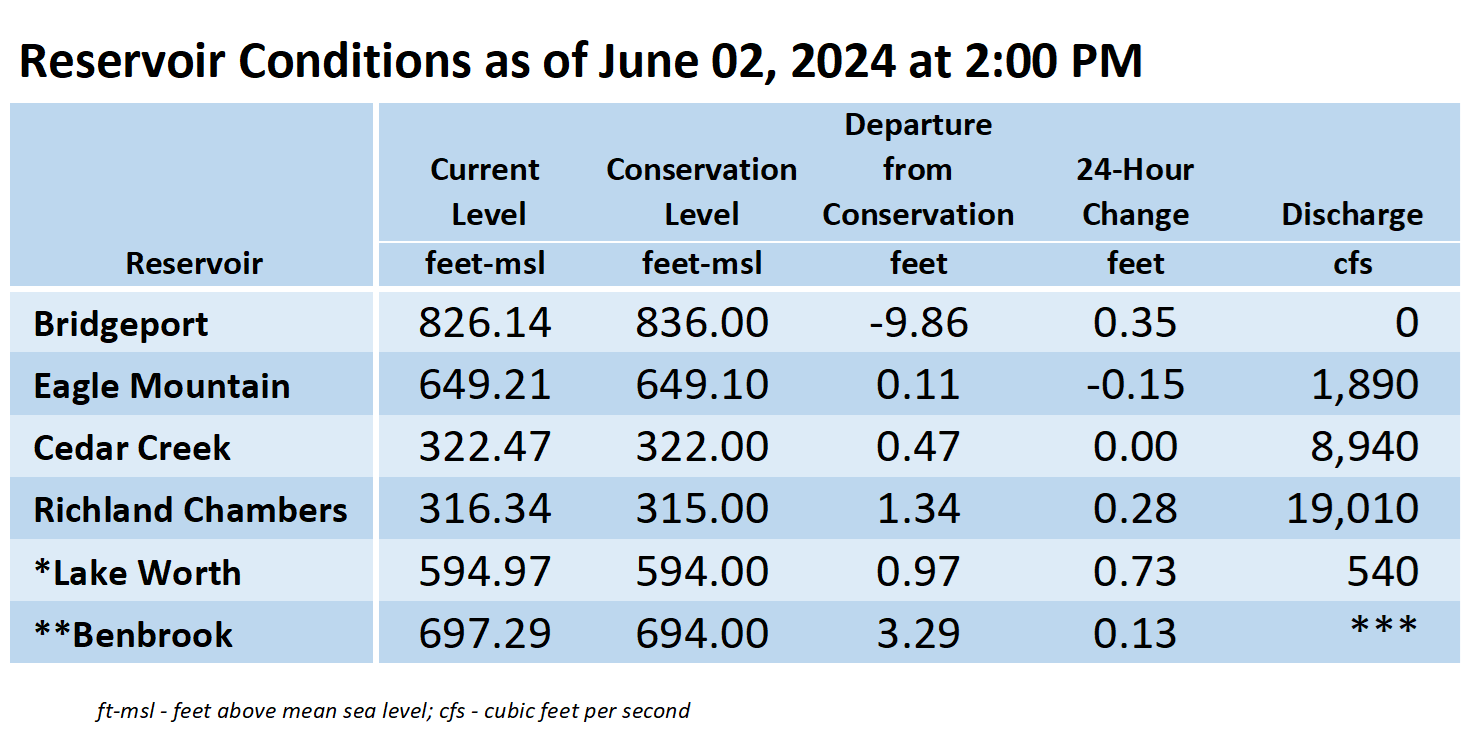 Reservoir Conditions as of June 02, 2024 at 2:00 PM

| Reservoir | Current Level feet-msl | Conservation Level feet-msl | Departure from Conservation feet | 24-Hour Change feet | Discharge cfs |
|---|---|---|---|---|---|
| Bridgeport | 826.14 | 836.00 | -9.86 | 0.35 | 0 |
| Eagle Mountain | 649.21 | 649.10 | 0.11 | -0.15 | 1,890 |
| Cedar Creek | 322.47 | 322.00 | 0.47 | 0.00 | 8,940 |
| Richland Chambers | 316.34 | 315.00 | 1.34 | 0.28 | 19,010 |
| *Lake Worth | 594.97 | 594.00 | 0.97 | 0.73 | 540 |
| **Benbrook | 697.29 | 694.00 | 3.29 | 0.13 | *** |

ft-msl - feet above mean sea level; cfs - cubic feet per second